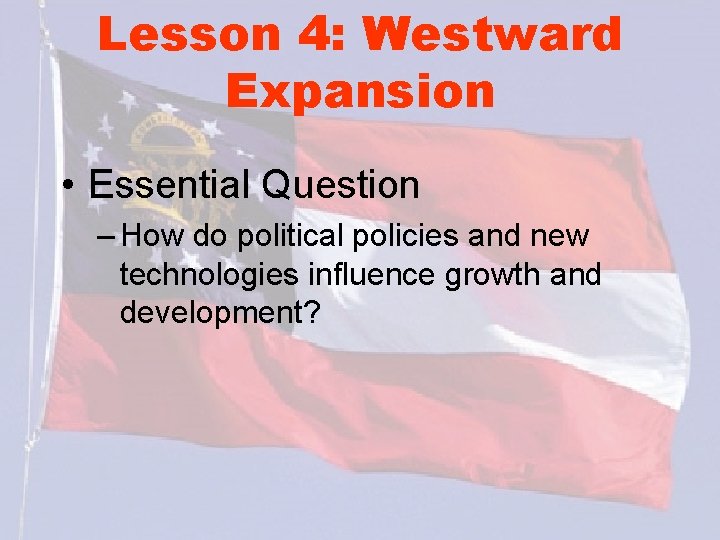 Lesson 4: Westward Expansion

• Essential Question

– How do political policies and new technologies influence growth and development?